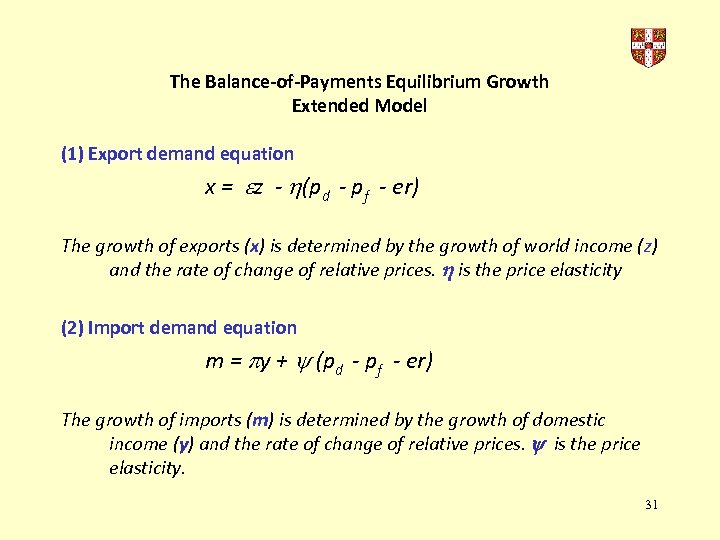 The Balance-of-Payments Equilibrium Growth
Extended Model

(1) Export demand equation

$x = \varepsilon z - \eta(p_d - p_f - er)$

The growth of exports (x) is determined by the growth of world income (z) and the rate of change of relative prices. $\eta$ is the price elasticity

(2) Import demand equation

$m = \pi y + \psi (p_d - p_f - er)$

The growth of imports (m) is determined by the growth of domestic income (y) and the rate of change of relative prices. $\psi$ is the price elasticity.

31